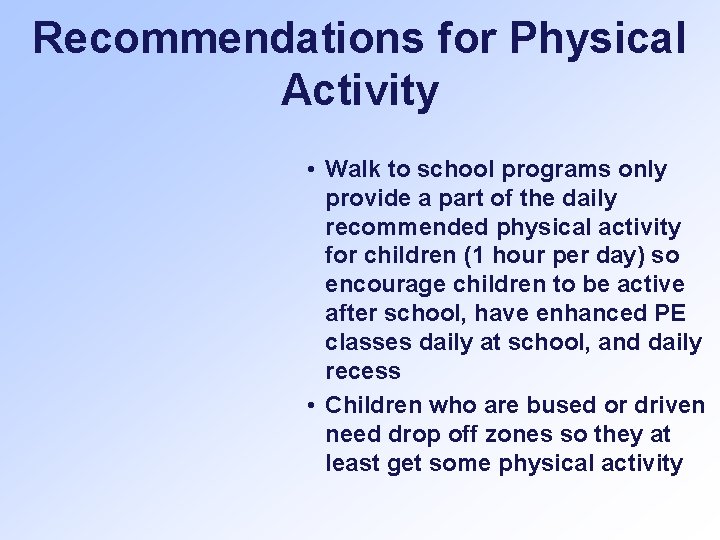 Recommendations for Physical Activity

• Walk to school programs only provide a part of the daily recommended physical activity for children (1 hour per day) so encourage children to be active after school, have enhanced PE classes daily at school, and daily recess

• Children who are bused or driven need drop off zones so they at least get some physical activity